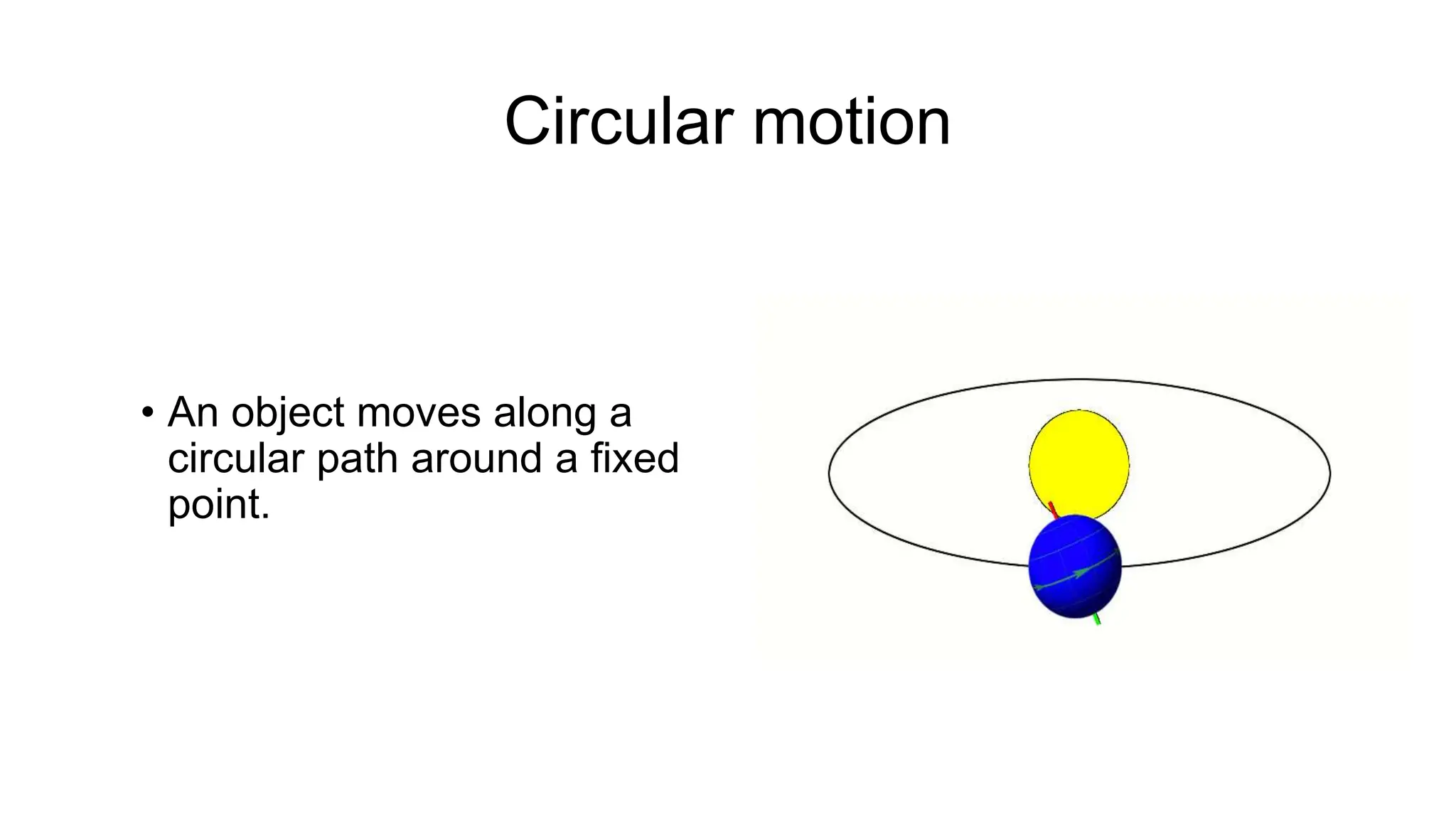 Circular motion

• An object moves along a circular path around a fixed point.